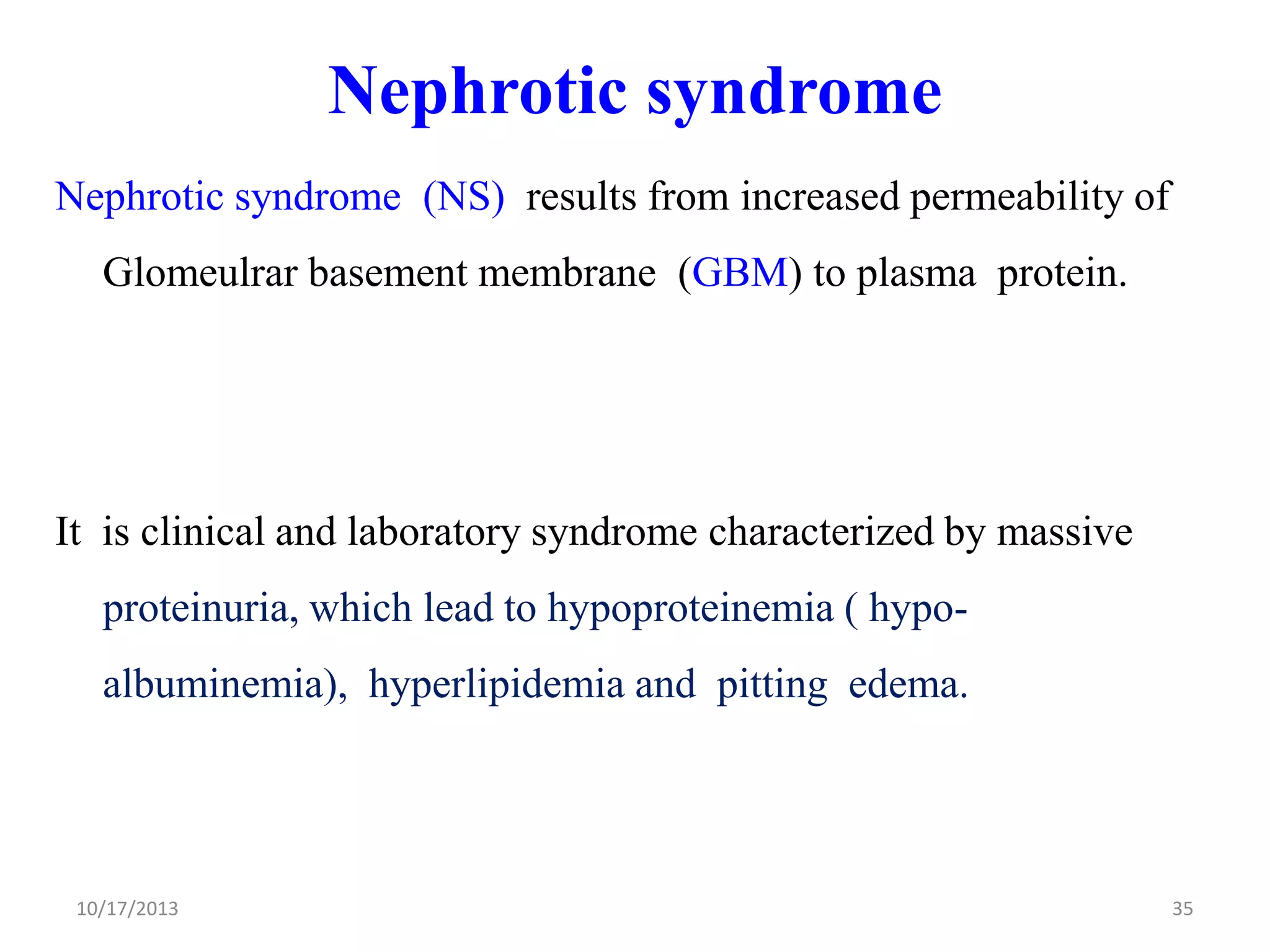 Nephrotic syndrome

Nephrotic syndrome (NS) results from increased permeability of Glomeulrar basement membrane (GBM) to plasma protein.

It is clinical and laboratory syndrome characterized by massive proteinuria, which lead to hypoproteinemia ( hypo-albuminemia), hyperlipidemia and pitting edema.

10/17/2013

35